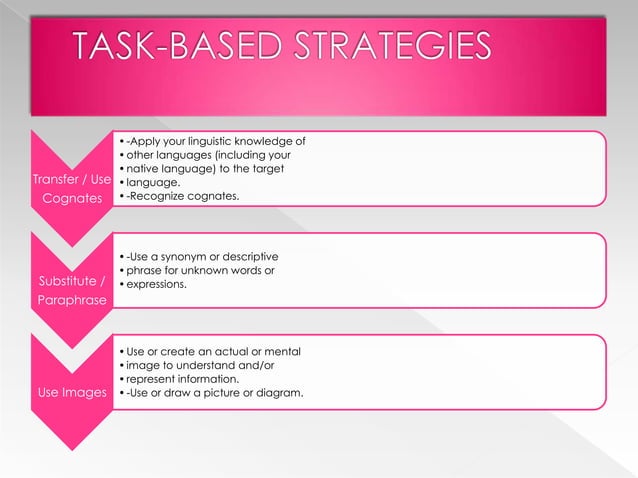 TASK-BASED STRATEGIES

Transfer / Use Cognates

• -Apply your linguistic knowledge of
• other languages (including your
• native language) to the target
• language.
• -Recognize cognates.

Substitute / Paraphrase

• -Use a synonym or descriptive
• phrase for unknown words or
• expressions.

Use Images

• Use or create an actual or mental
• image to understand and/or
• represent information.
• -Use or draw a picture or diagram.